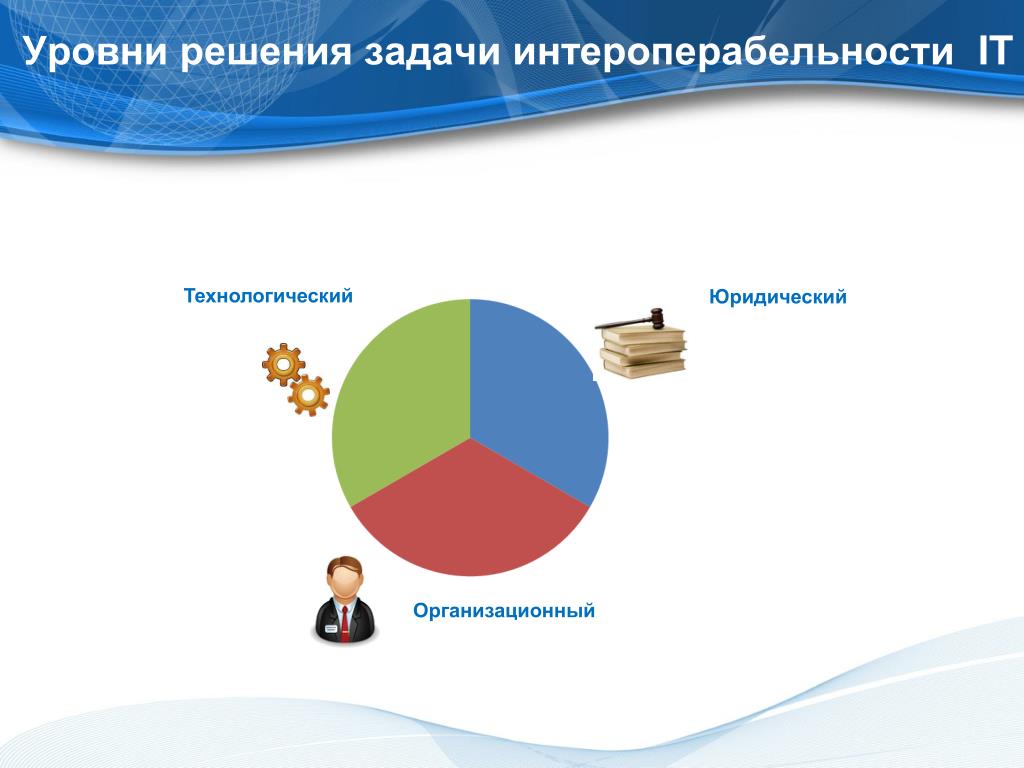 Уровни решения задачи интероперабельности IT

Технологический

Юридический

Организационный